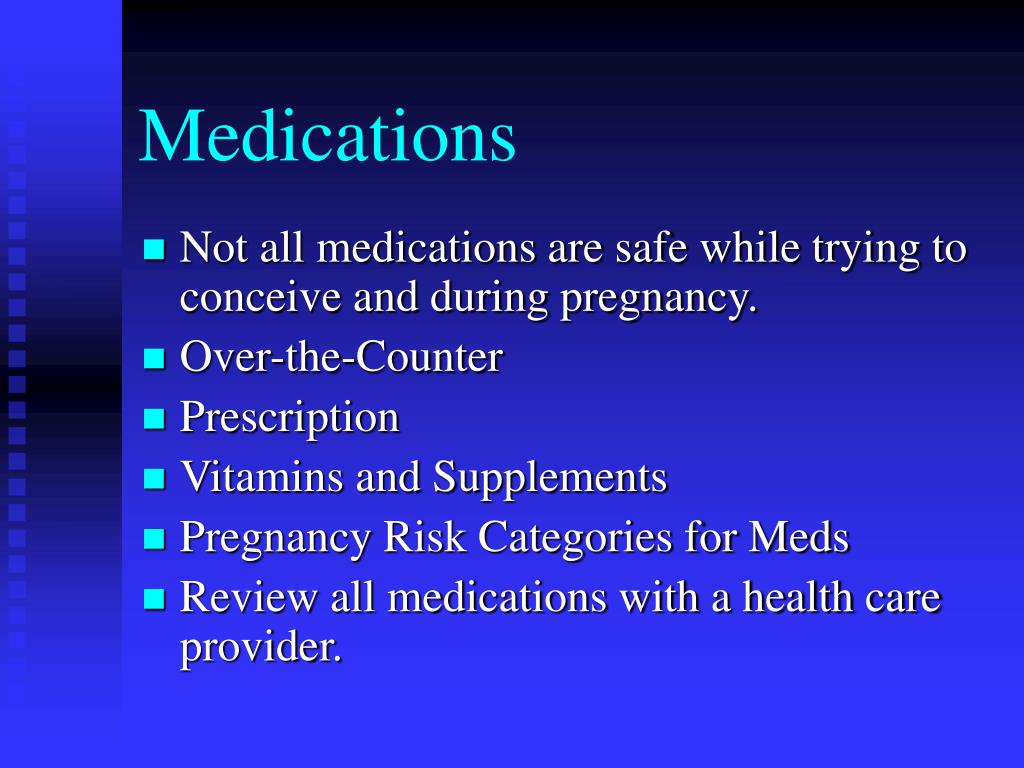 Medications

- Not all medications are safe while trying to conceive and during pregnancy.
- Over-the-Counter
- Prescription
- Vitamins and Supplements
- Pregnancy Risk Categories for Meds
- Review all medications with a health care provider.